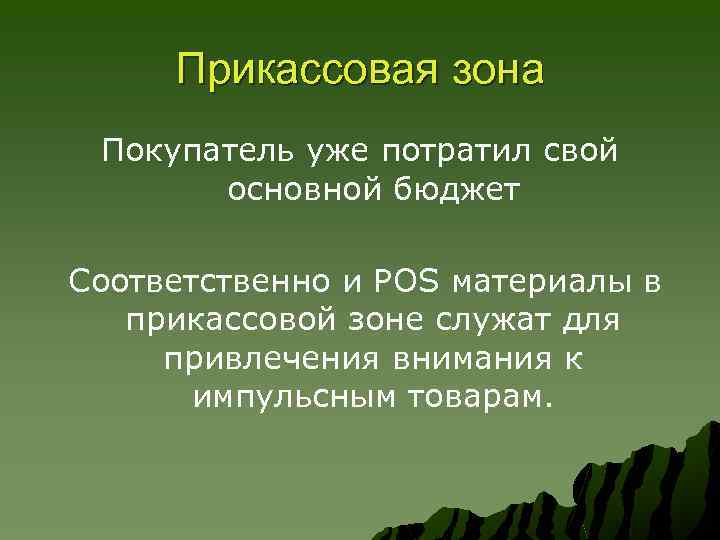 Прикассовая зона

Покупатель уже потратил свой основной бюджет

Соответственно и POS материалы в прикассовой зоне служат для привлечения внимания к импульсным товарам.